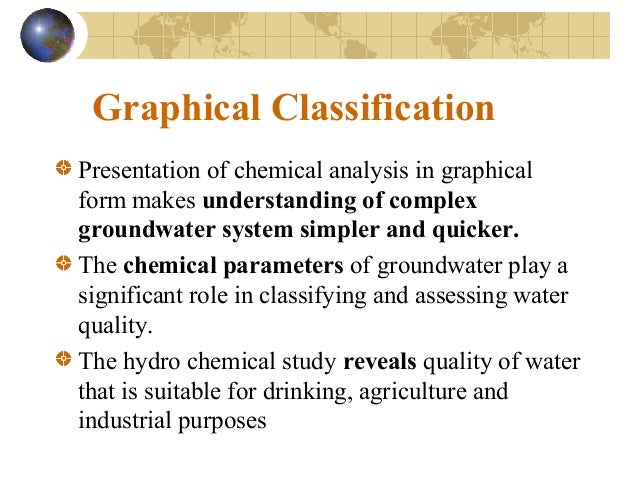 Graphical Classification

Presentation of chemical analysis in graphical form makes understanding of complex groundwater system simpler and quicker.

The chemical parameters of groundwater play a significant role in classifying and assessing water quality.

The hydro chemical study reveals quality of water that is suitable for drinking, agriculture and industrial purposes